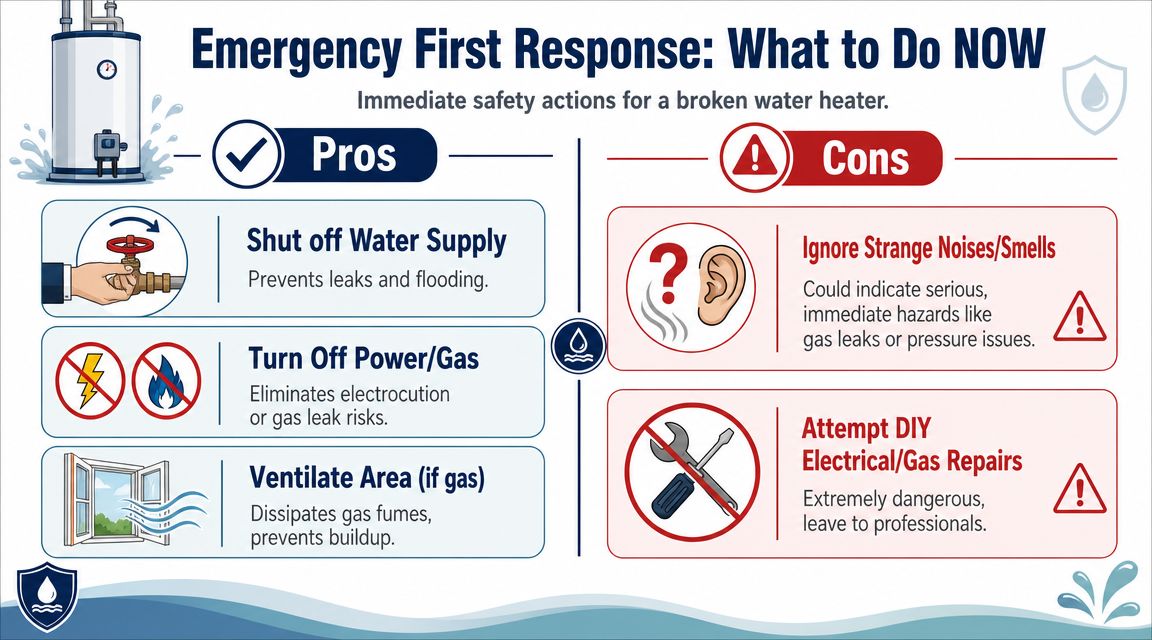 Emergency First Response: What to Do NOW

Immediate safety actions for a broken water heater.

Pros

Shut off Water Supply
Prevents leaks and flooding.

Turn Off Power/Gas
Eliminates electrocution or gas leak risks.

Ventilate Area (if gas)
Dissipates gas fumes, prevents buildup.

Cons

Ignore Strange Noises/Smells
Could indicate serious, immediate hazards like gas leaks or pressure issues.

Attempt DIY Electrical/Gas Repairs
Extremely dangerous, leave to professionals.